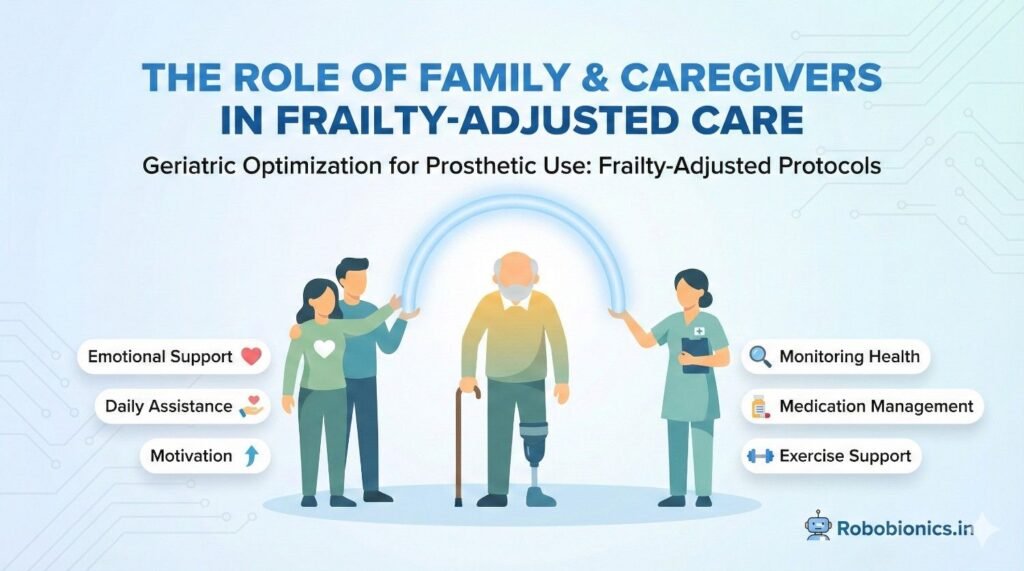 THE ROLE OF FAMILY & CAREGIVERS IN FRAILTY-ADJUSTED CARE

Geriatric Optimization for Prosthetic Use: Frailty-Adjusted Protocols

Emotional Support

Daily Assistance

Motivation

Monitoring Health

Medication Management

Exercise Support

Robobionics.in